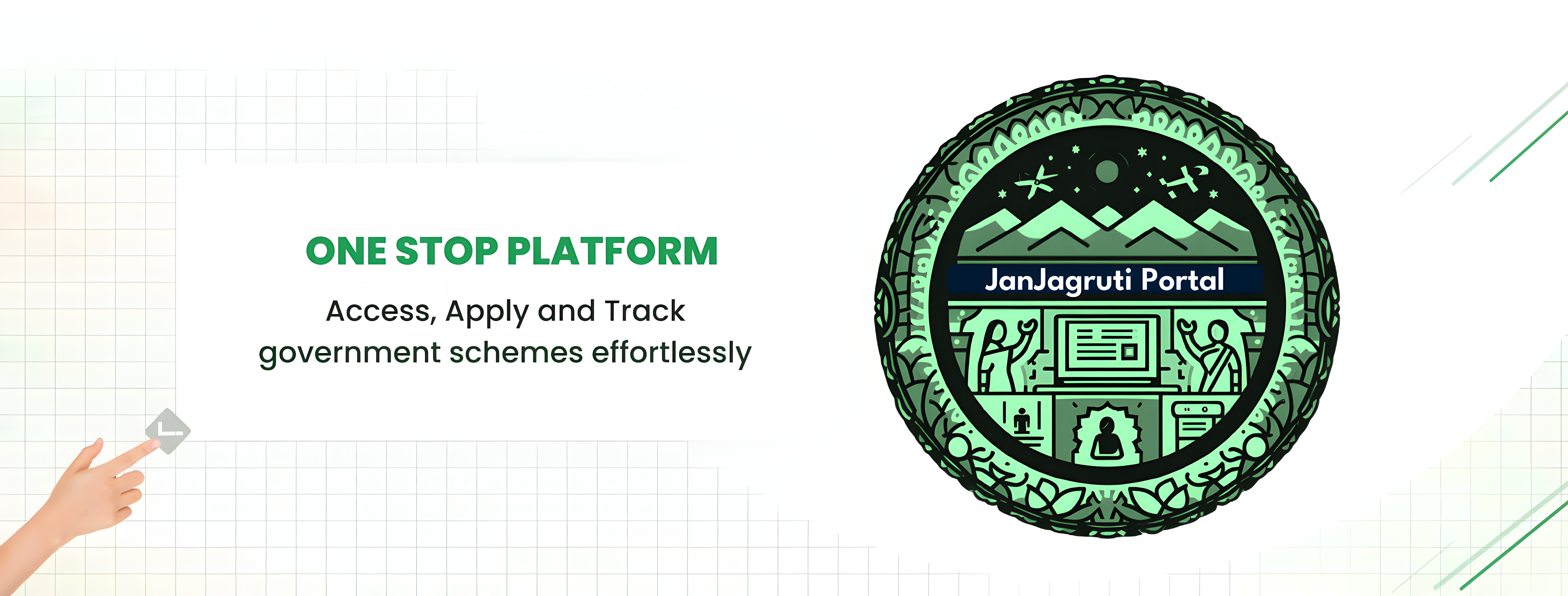 ONE STOP PLATFORM

Access, Apply and Track government schemes effortlessly

JanJagruti Portal